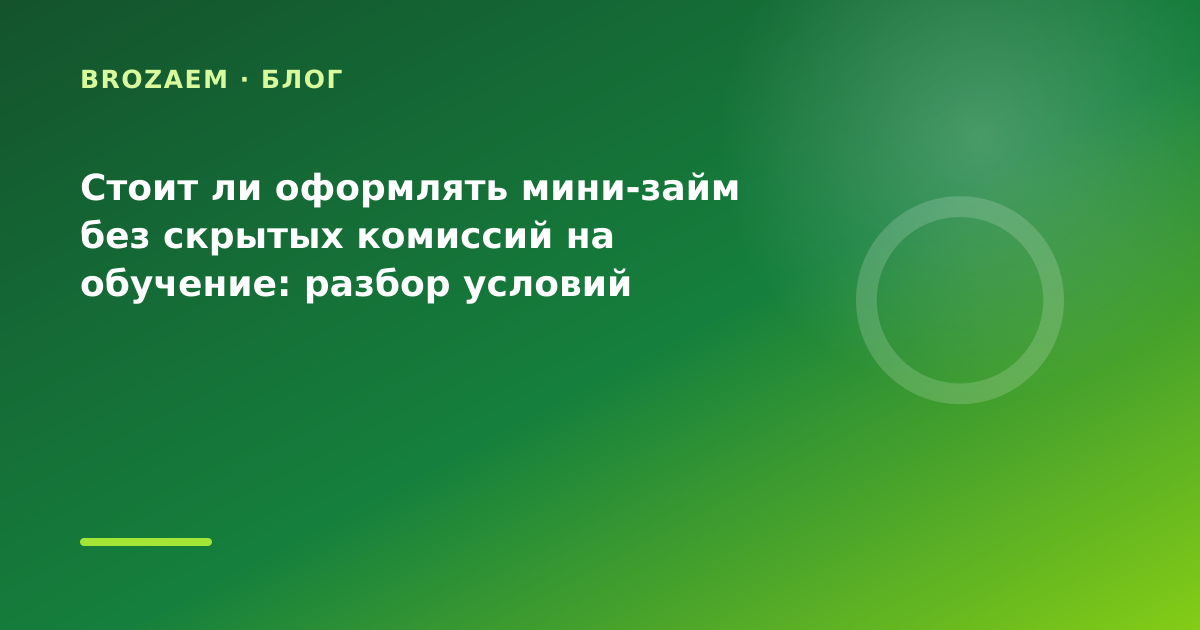 BROZAEM · БЛОГ

Стоит ли оформлять мини-займ без скрытых комиссий на обучение: разбор условий